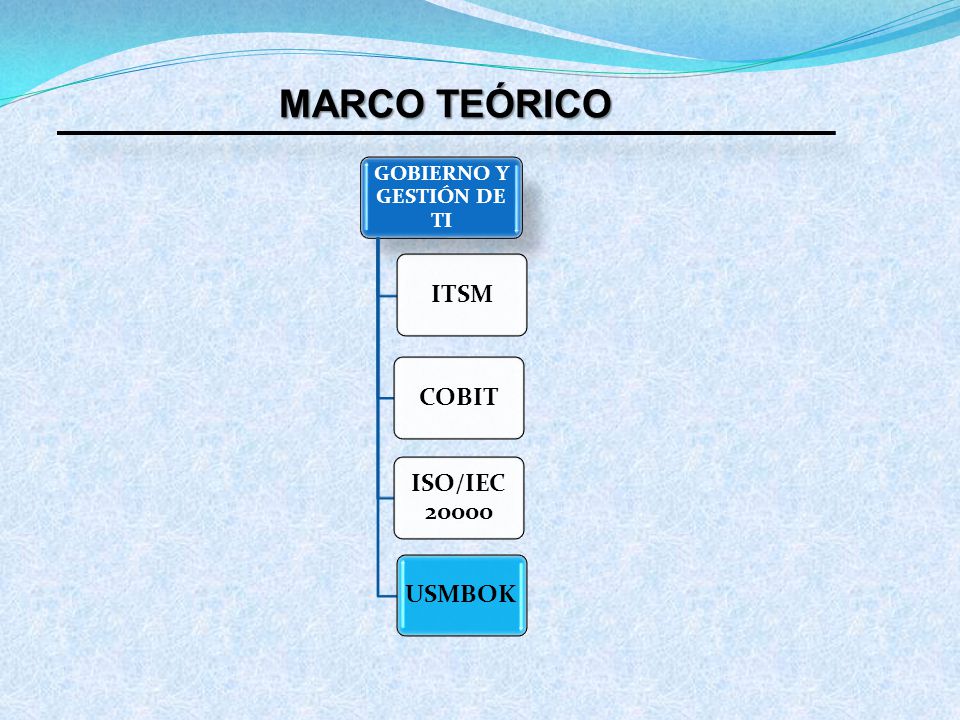 MARCO TEÓRICO

GOBIERNO Y GESTIÓN DE TI

ITSM

COBIT

ISO/IEC 20000

USMBOK